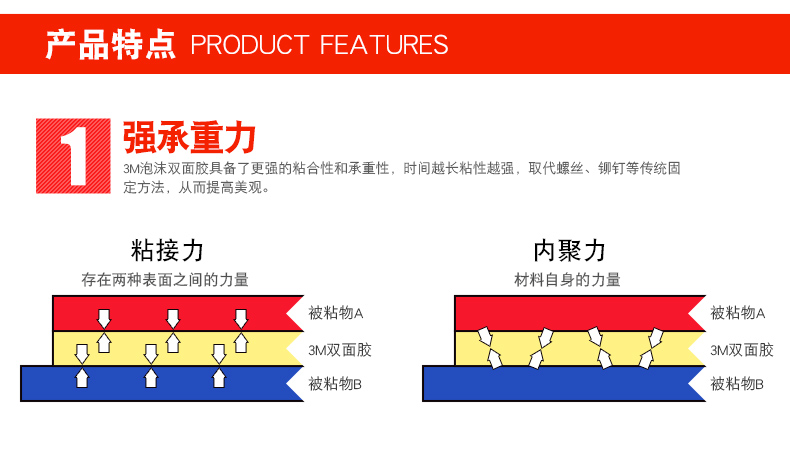 产品特点 PRODUCT FEATURES

1 强承重力

3M泡沫双面胶具备了更强的粘合性和承重性，时间越长粘性越强，取代螺丝、铆钉等传统固定方法，从而提高美观。

粘接力

存在两种表面之间的力量

被粘物A

3M双面胶

被粘物B

内聚力

材料自身的力量

被粘物A

3M双面胶

被粘物B